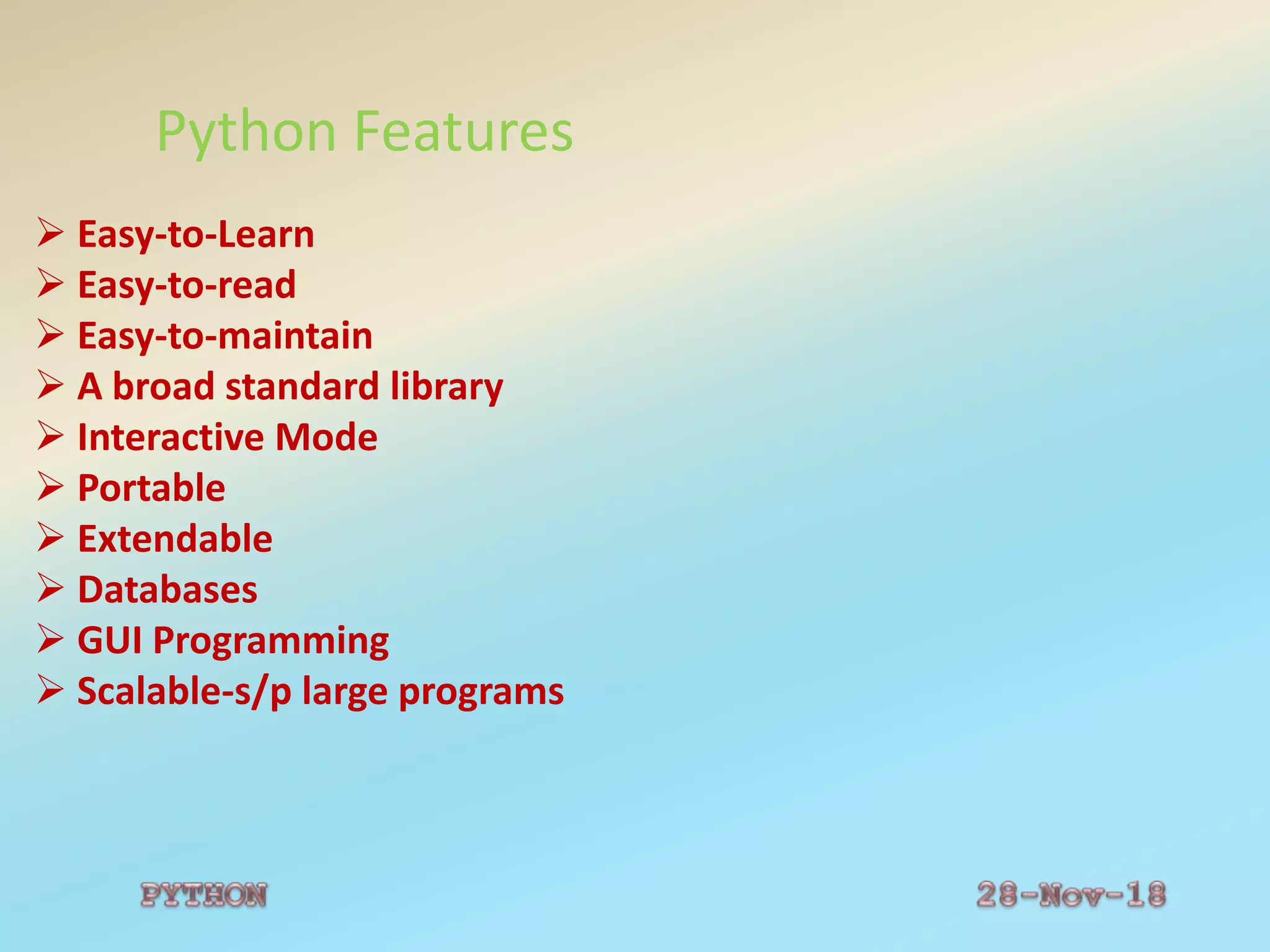 Python Features

➢ Easy-to-Learn
➢ Easy-to-read
➢ Easy-to-maintain
➢ A broad standard library
➢ Interactive Mode
➢ Portable
➢ Extendable
➢ Databases
➢ GUI Programming
➢ Scalable-s/p large programs

PYTHON

28-Nov-18